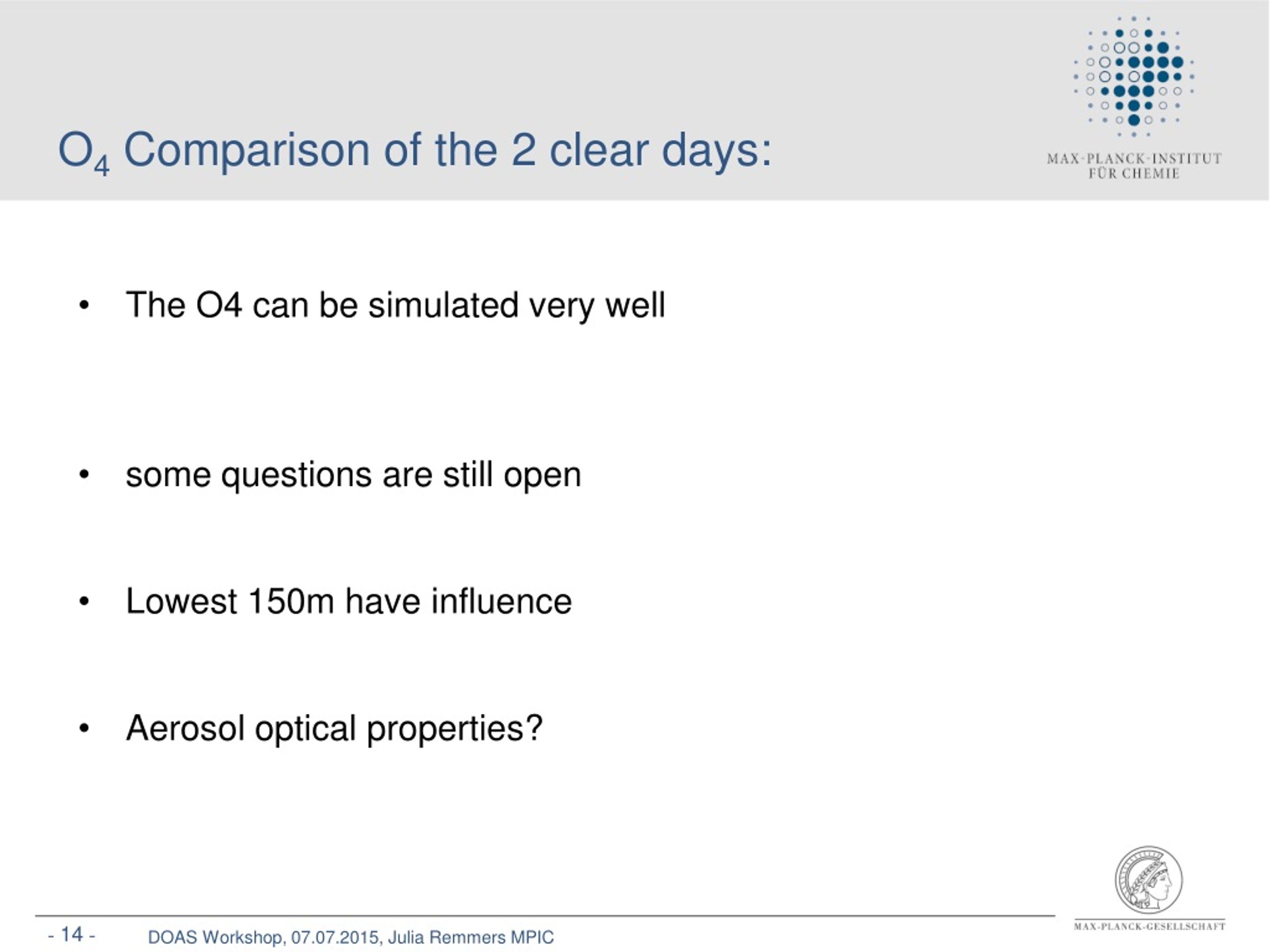 $O_4$ Comparison of the 2 clear days:

MAX-PLANCK-INSTITUT FÜR CHEMIE

• The O4 can be simulated very well

• some questions are still open

• Lowest 150m have influence

• Aerosol optical properties?

- 14 - DOAS Workshop, 07.07.2015, Julia Remmers MPIC

MAX-PLANCK-GESELLSCHAFT